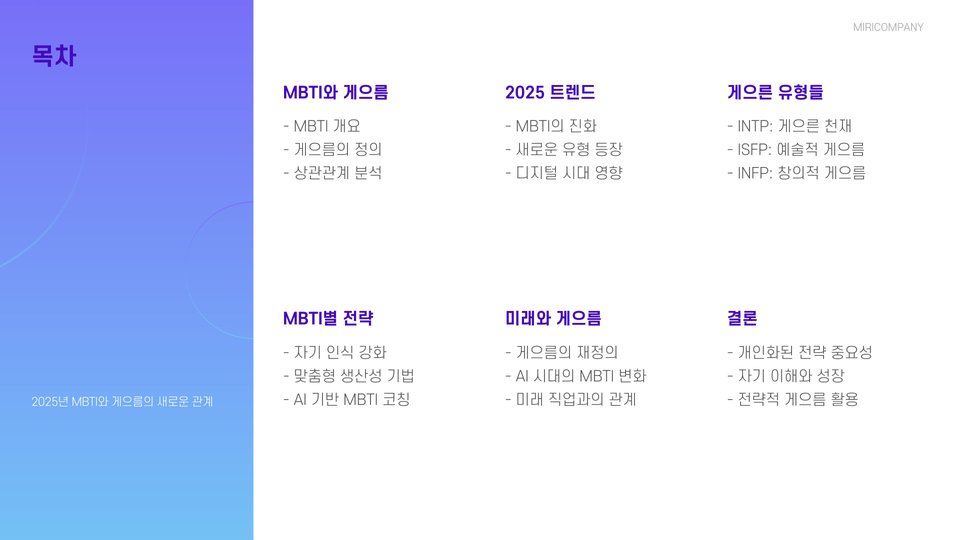 목차

2025년 MBTI와 게으름의 새로운 관계

MIRICOMPANY

MBTI와 게으름
- MBTI 개요
- 게으름의 정의
- 상관관계 분석

2025 트렌드
- MBTI의 진화
- 새로운 유형 등장
- 디지털 시대 영향

게으른 유형들
- INTP: 게으른 천재
- ISFP: 예술적 게으름
- INFP: 창의적 게으름

MBTI별 전략
- 자기 인식 강화
- 맞춤형 생산성 기법
- AI 기반 MBTI 코칭

미래와 게으름
- 게으름의 재정의
- AI 시대의 MBTI 변화
- 미래 직업과의 관계

결론
- 개인화된 전략 중요성
- 자기 이해와 성장
- 전략적 게으름 활용